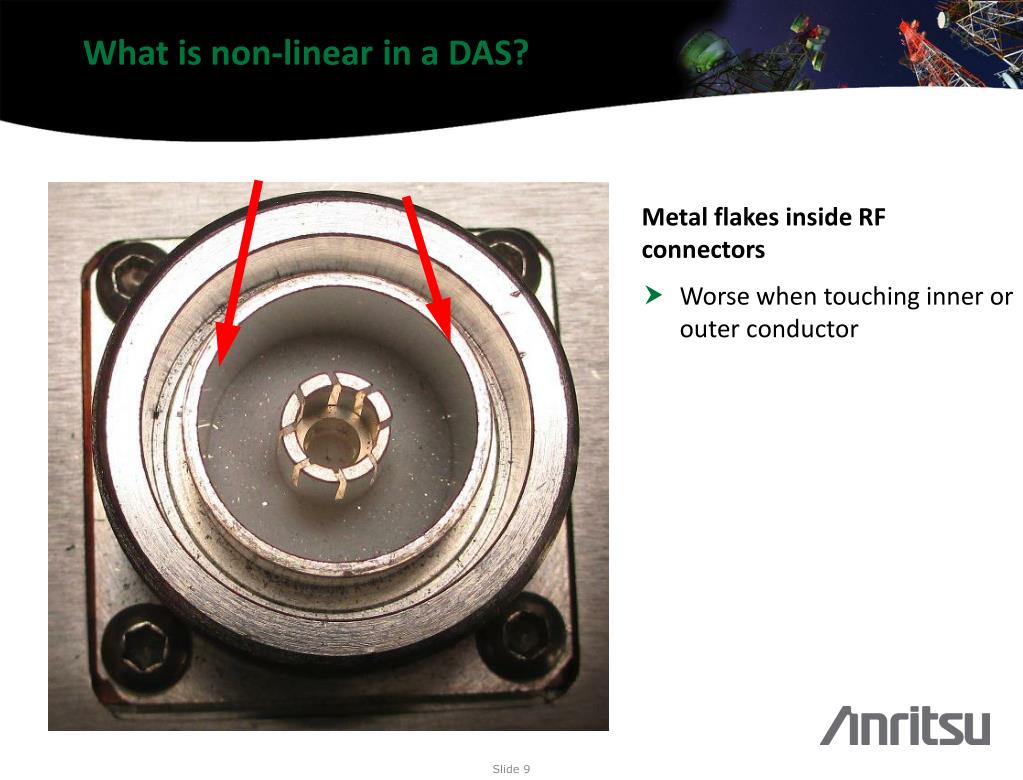 What is non-linear in a DAS?

Metal flakes inside RF connectors

➤ Worse when touching inner or outer conductor

Anritsu

Slide 9